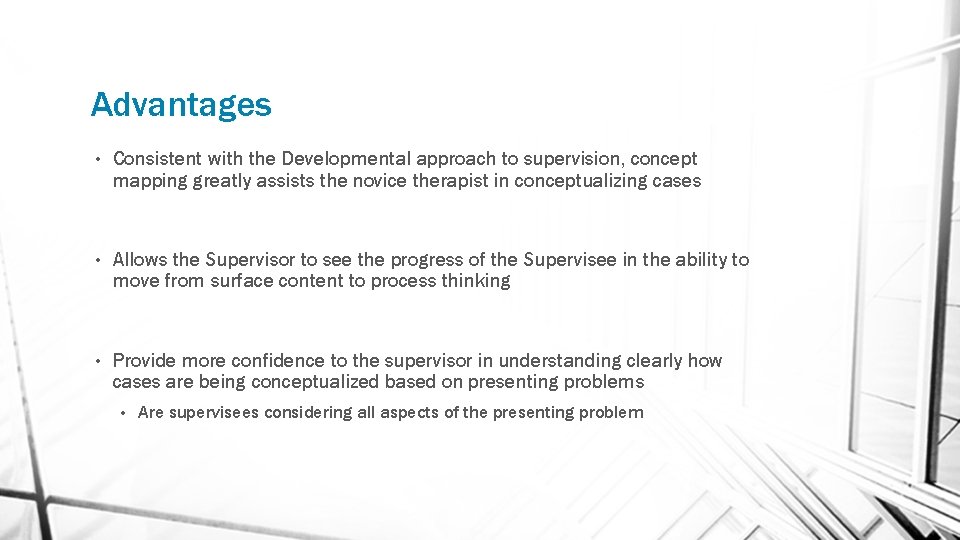 Advantages

• Consistent with the Developmental approach to supervision, concept mapping greatly assists the novice therapist in conceptualizing cases

• Allows the Supervisor to see the progress of the Supervisee in the ability to move from surface content to process thinking

• Provide more confidence to the supervisor in understanding clearly how cases are being conceptualized based on presenting problems
  • Are supervisees considering all aspects of the presenting problem